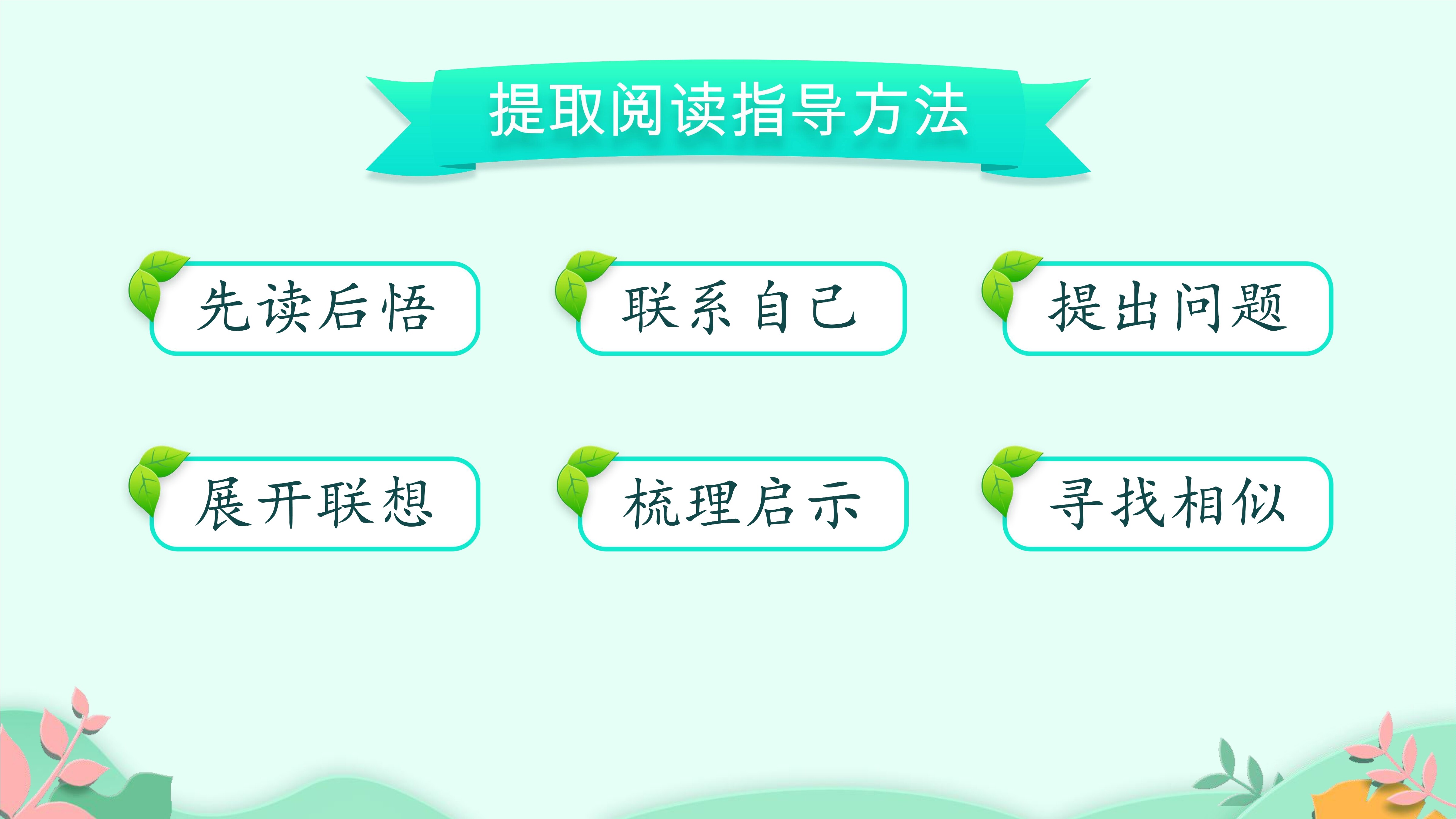 提取阅读指导方法

先读后悟

联系自己

提出问题

展开联想

梳理启示

寻找相似